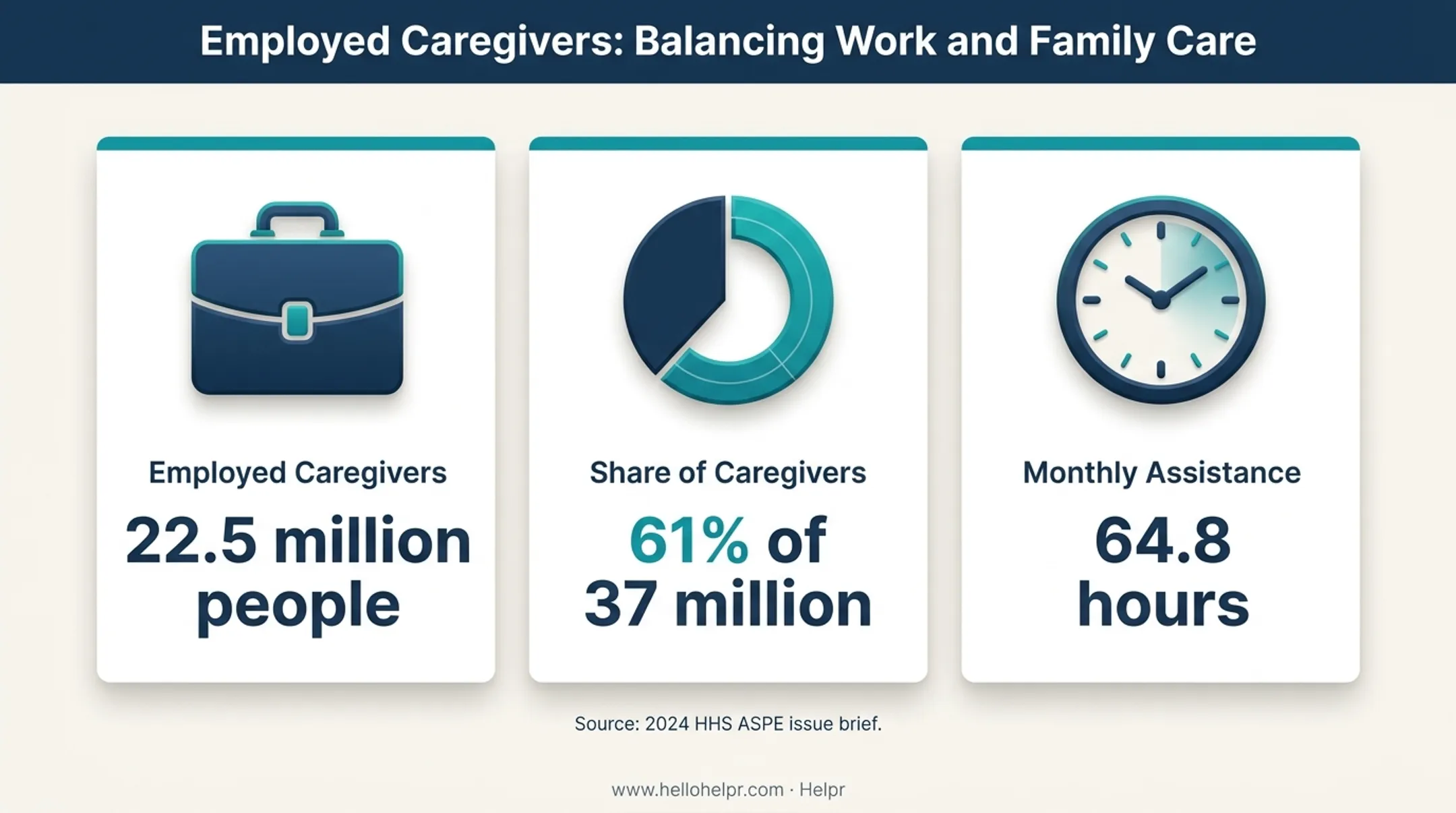 Employed Caregivers: Balancing Work and Family Care

Employed Caregivers

22.5 million people

Share of Caregivers

61% of 37 million

Monthly Assistance

64.8 hours

Source: 2024 HHS ASPE issue brief.

www.hellohelpr.com · Helpr